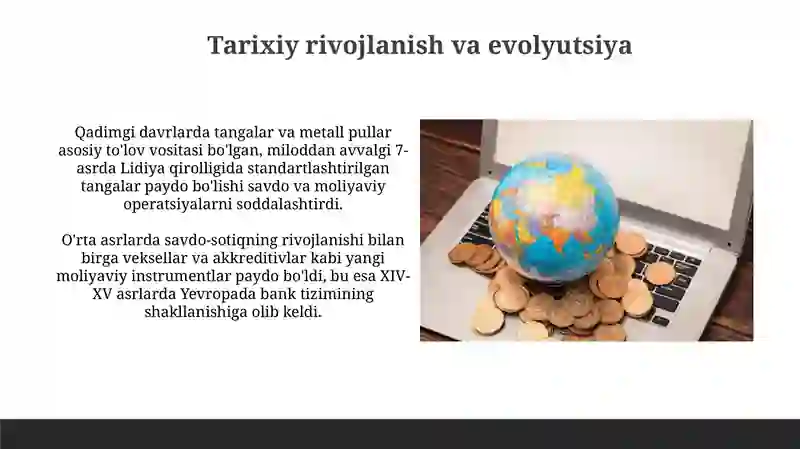 Tarixiy rivojlanish va evolyutsiya

Qadimgi davrlarda tangalar va metall pullar asosiy to'lov vositasi bo'lgan, miloddan avvalgi 7-asrda Lidiya qirolligida standartlashtirilgan tangalar paydo bo'lishi savdo va moliyaviy operatsiyalarni soddalashtirdi.

O'rta asrlarda savdo-sotiqning rivojlanishi bilan birga veksellar va akkreditivlar kabi yangi moliyaviy instrumentlar paydo bo'ldi, bu esa XIV-XV asrlarda Yevropada bank tizimining shakllanishiga olib keldi.